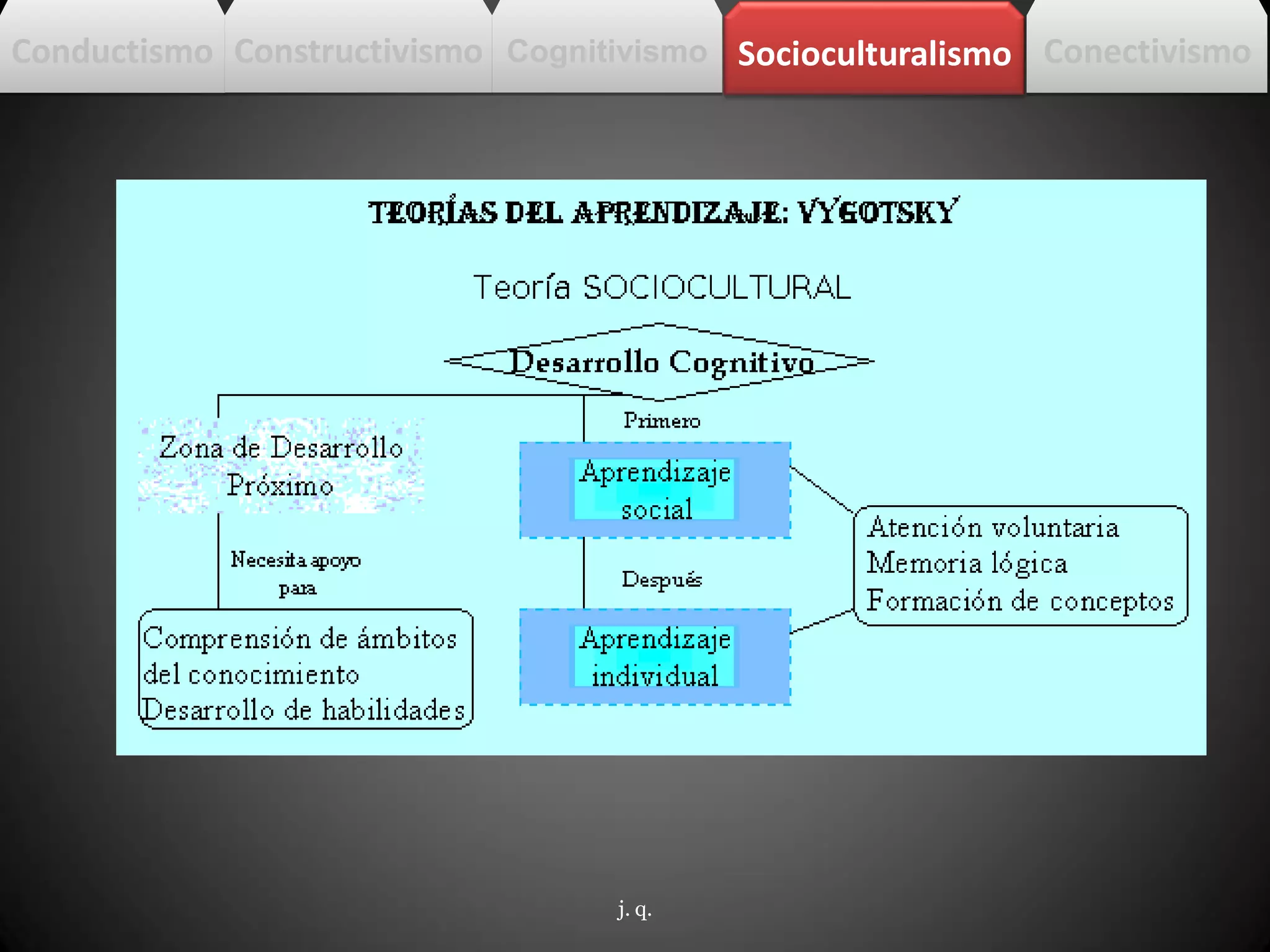 Conductismo Constructivismo Cognitivismo Socioculturalismo Conectivismo

TEORÍAS DEL APRENDIZAJE: VYGOTSKY

Teoría SOCIOCULTURAL

Desarrollo Cognitivo

Zona de Desarrollo Próximo

Necesita apoyo para

Comprensión de ámbitos del conocimiento
Desarrollo de habilidades

Primero

Aprendizaje social

Después

Aprendizaje individual

Atención voluntaria
Memoria lógica
Formación de conceptos

j. q.